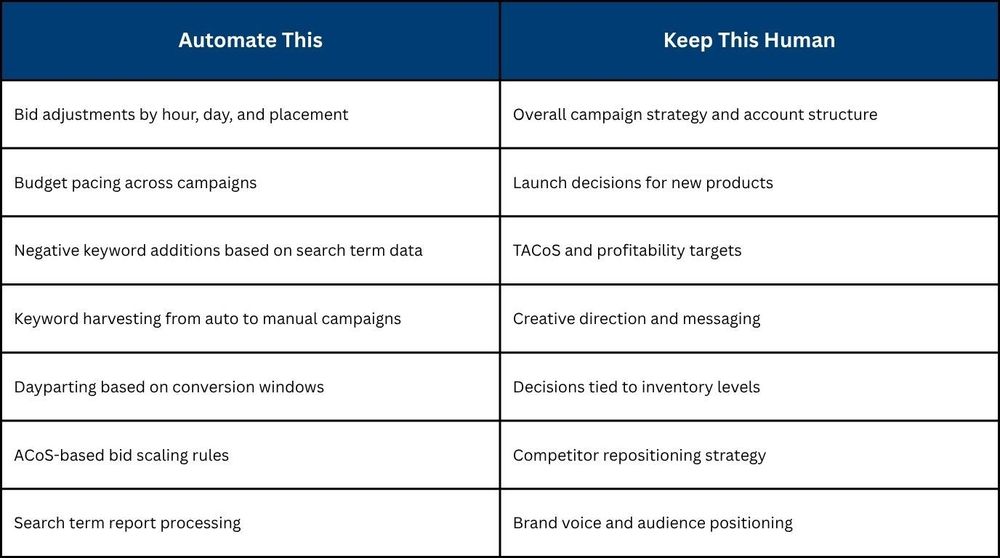 | Automate This | Keep This Human |
|---|---|
| Bid adjustments by hour, day, and placement | Overall campaign strategy and account structure |
| Budget pacing across campaigns | Launch decisions for new products |
| Negative keyword additions based on search term data | TACoS and profitability targets |
| Keyword harvesting from auto to manual campaigns | Creative direction and messaging |
| Dayparting based on conversion windows | Decisions tied to inventory levels |
| ACoS-based bid scaling rules | Competitor repositioning strategy |
| Search term report processing | Brand voice and audience positioning |